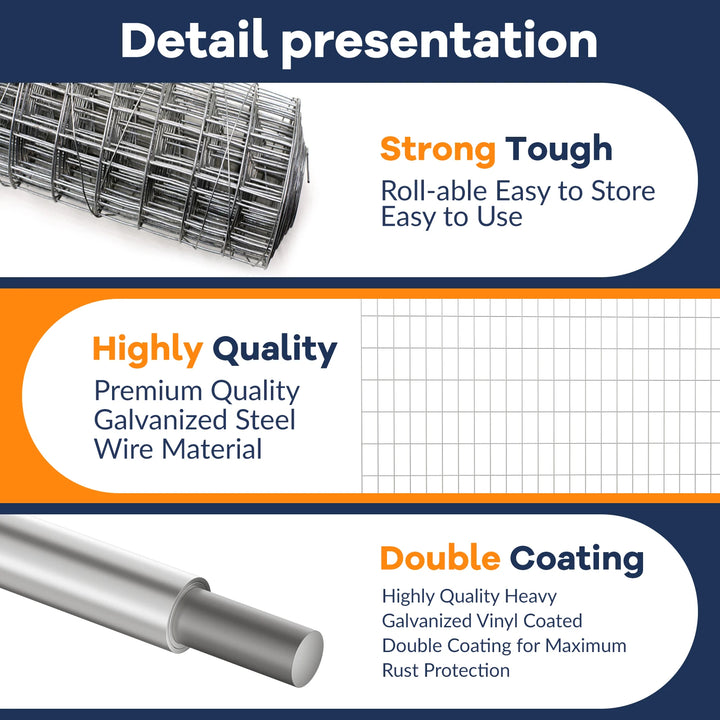 Detail presentation

Strong Tough
Roll-able Easy to Store
Easy to Use

Highly Quality
Premium Quality
Galvanized Steel
Wire Material

Double Coating
Highly Quality Heavy
Galvanized Vinyl Coated
Double Coating for Maximum
Rust Protection